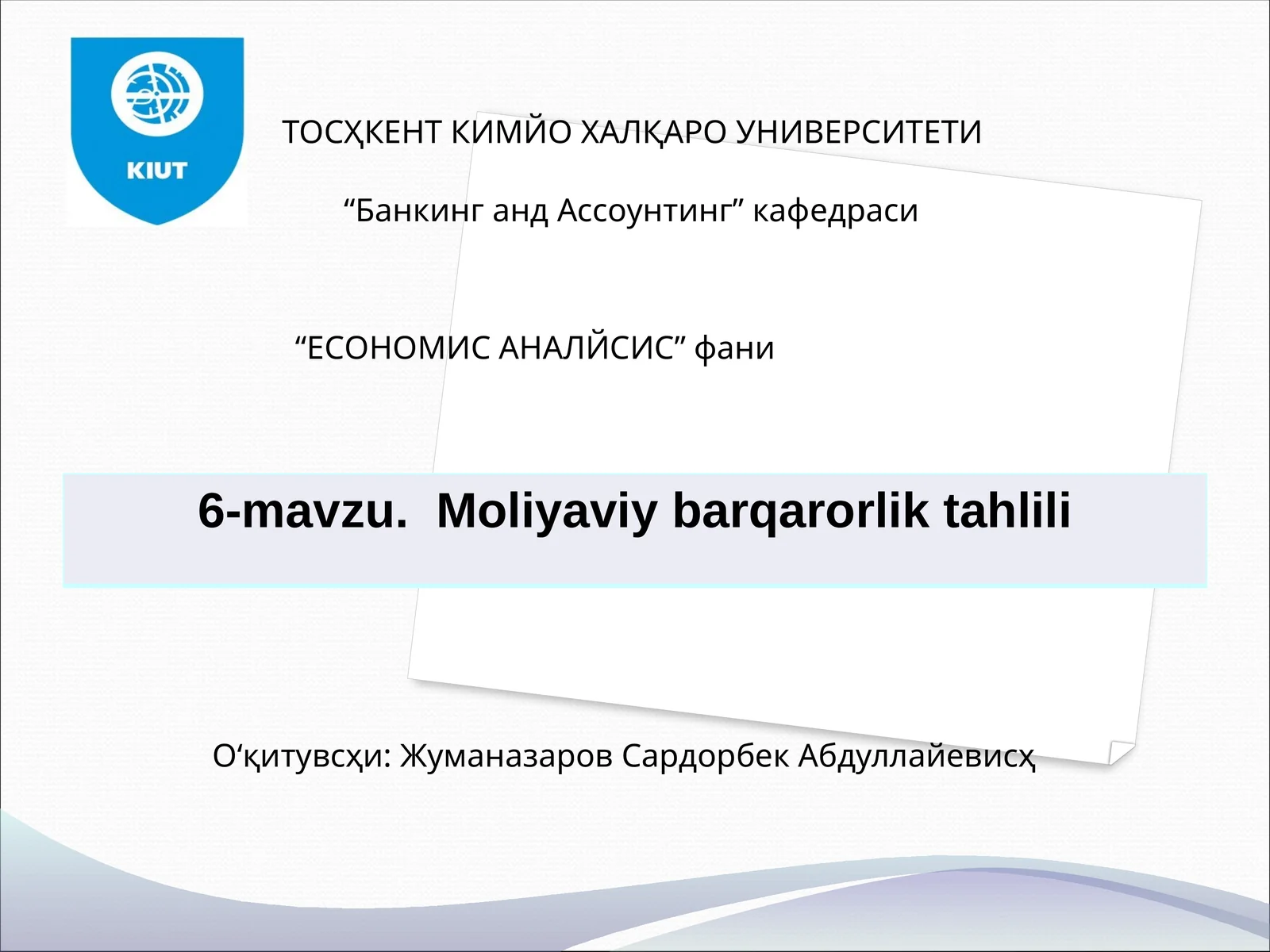 KIUT

ТОСҲКЕНТ КИМЙО ХАЛҚАРО УНИВЕРСИТЕТИ

“Банкинг анд Ассоунтинг” кафедраси

“ЕСОНОМИС АНАЛЙСИС” фани

6-mavzu. Moliyaviy barqarorlik tahlili

О‘қитувсҳи: Жуманазаров Сардорбек Абдуллайевисҳ